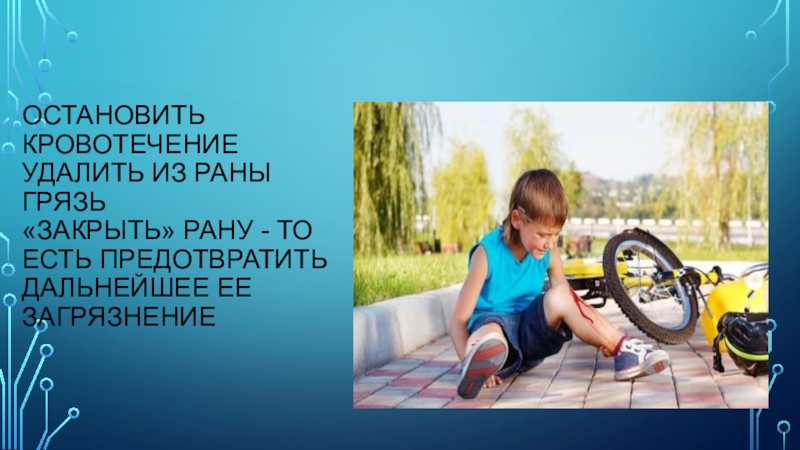 ОСТАНОВИТЬ КРОВОТЕЧЕНИЕ
УДАЛИТЬ ИЗ РАНЫ ГРЯЗЬ
«ЗАКРЫТЬ» РАНУ - ТО ЕСТЬ ПРЕДОТВРАТИТЬ ДАЛЬНЕЙШЕЕ ЕЕ ЗАГРЯЗНЕНИЕ